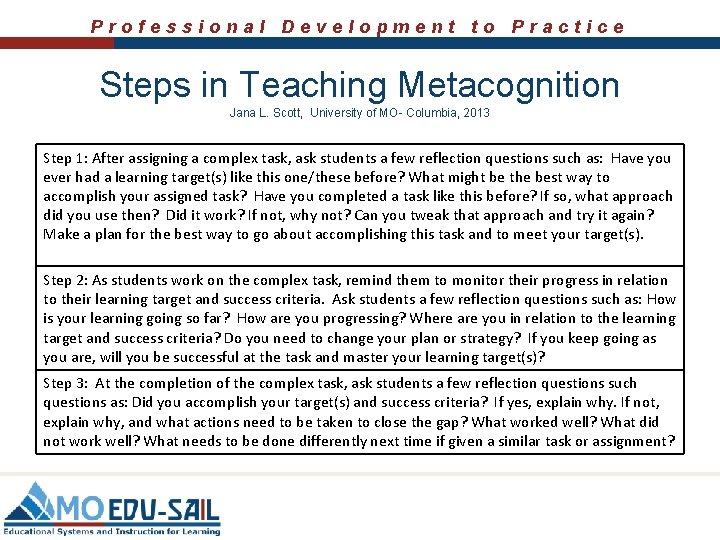 Professional Development to Practice

Steps in Teaching Metacognition

Jana L. Scott, University of MO- Columbia, 2013

Step 1: After assigning a complex task, ask students a few reflection questions such as: Have you ever had a learning target(s) like this one/these before? What might be the best way to accomplish your assigned task? Have you completed a task like this before? If so, what approach did you use then? Did it work? If not, why not? Can you tweak that approach and try it again? Make a plan for the best way to go about accomplishing this task and to meet your target(s).

Step 2: As students work on the complex task, remind them to monitor their progress in relation to their learning target and success criteria. Ask students a few reflection questions such as: How is your learning going so far? How are you progressing? Where are you in relation to the learning target and success criteria? Do you need to change your plan or strategy? If you keep going as you are, will you be successful at the task and master your learning target(s)?

Step 3: At the completion of the complex task, ask students a few reflection questions such questions as: Did you accomplish your target(s) and success criteria? If yes, explain why. If not, explain why, and what actions need to be taken to close the gap? What worked well? What did not work well? What needs to be done differently next time if given a similar task or assignment?

MO EDU-SAIL
Educational Systems and Instruction for Learning